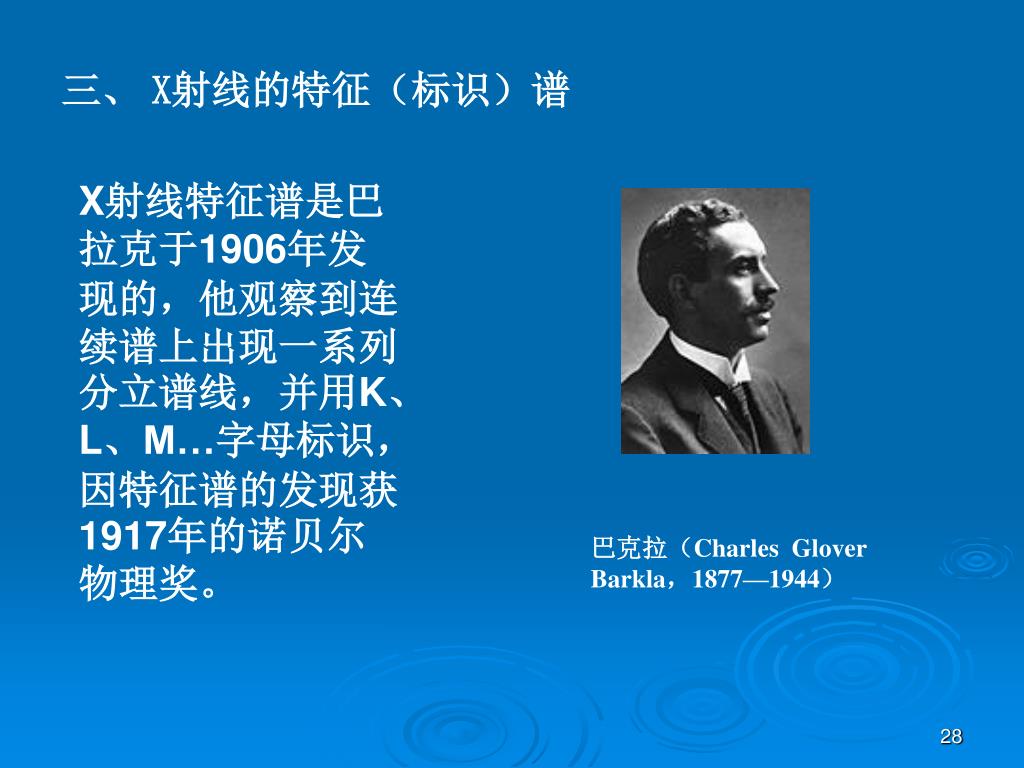 三、 X射线的特征（标识）谱

X射线特征谱是巴拉克于1906年发现的，他观察到连续谱上出现一系列分立谱线，并用K、L、M…字母标识，因特征谱的发现获1917年的诺贝尔物理奖。

巴克拉（Charles Glover Barkla，1877—1944）

28